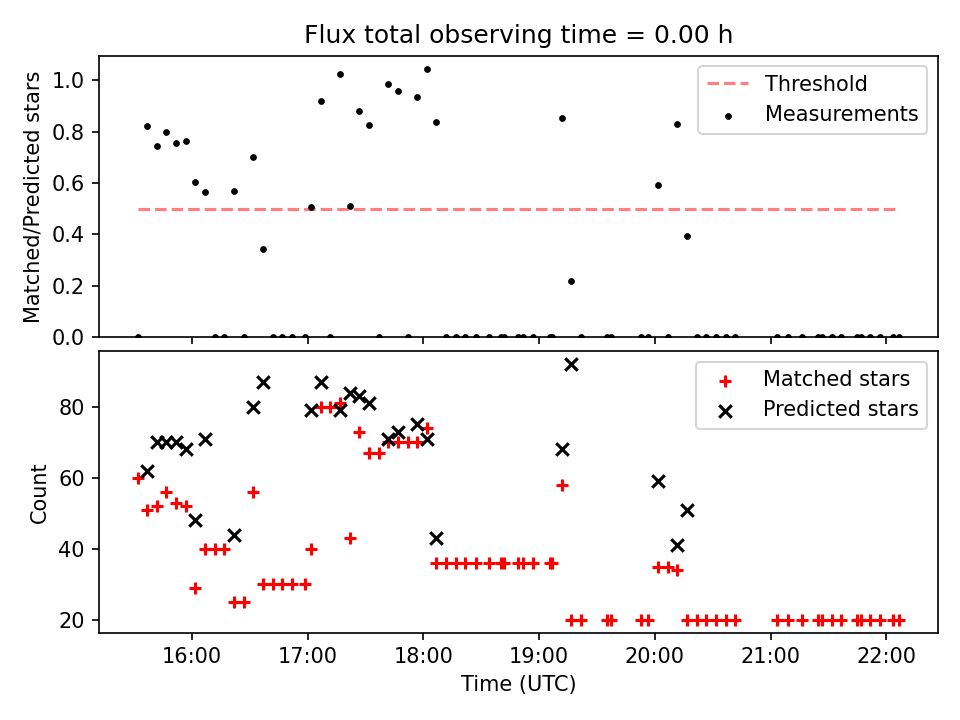 Flux total observing time = 0.00 h

Matched/Predicted stars

1.0
0.8
0.6
0.4
0.2
0.0

Threshold
Measurements

Count

80
60
40
20

Matched stars
Predicted stars

16:00
17:00
18:00
19:00
20:00
21:00
22:00

Time (UTC)